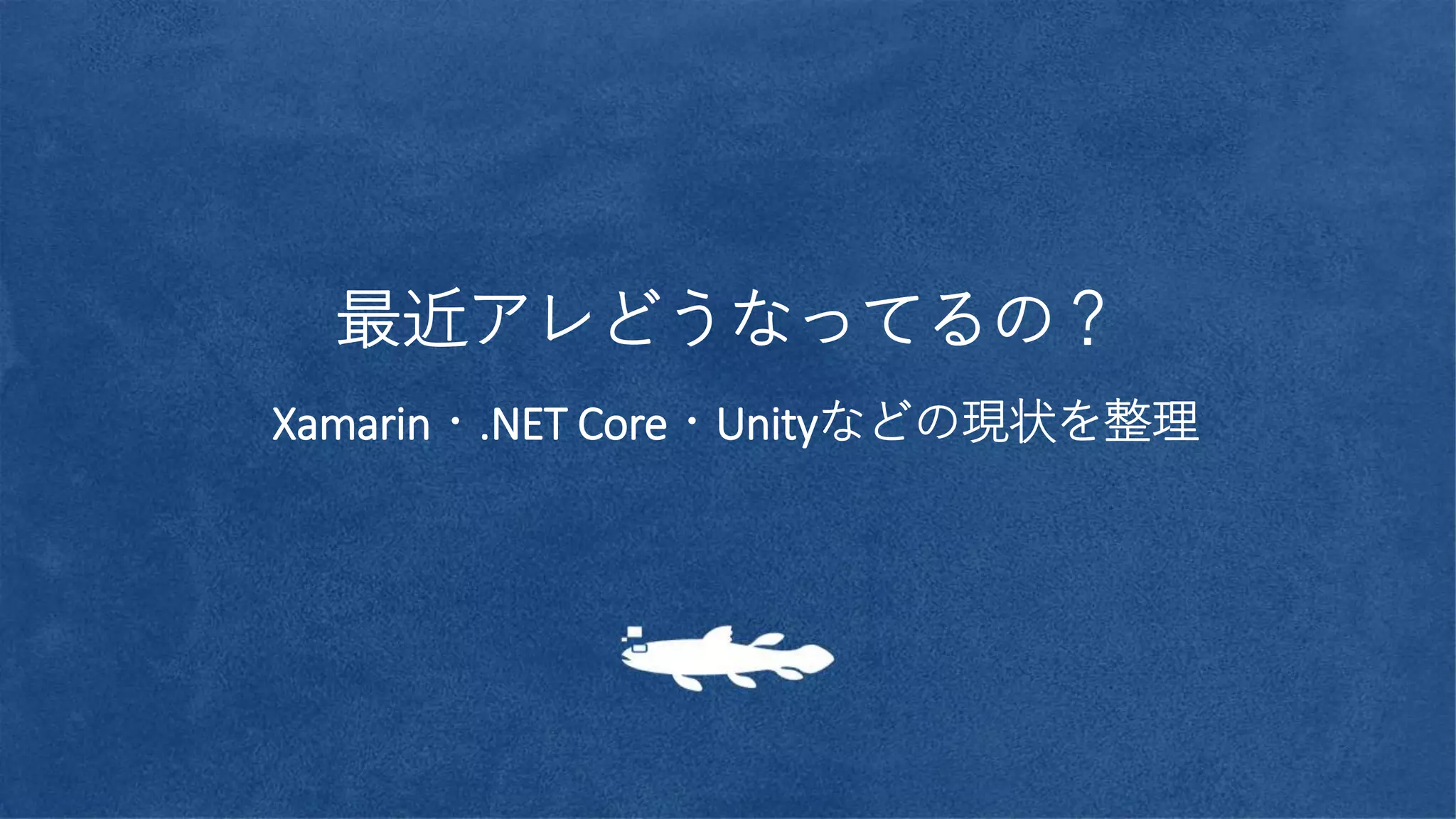 最近アレどうなってるの？

Xamarin・.NET Core・Unityなどの現状を整理